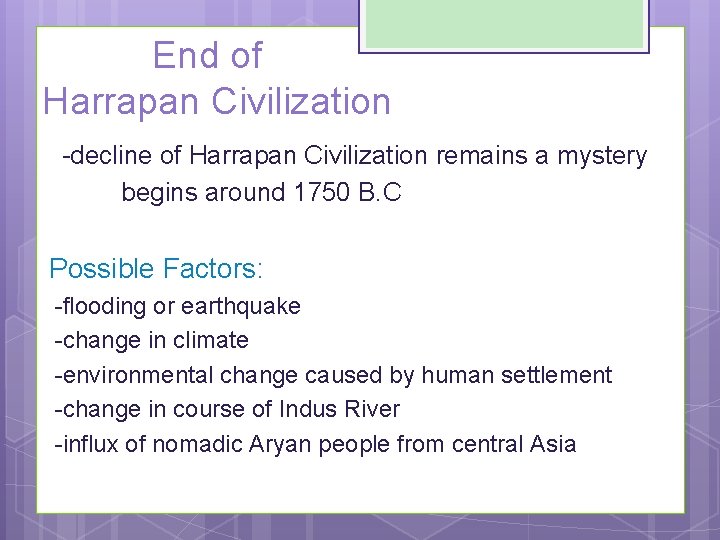 End of
Harrapan Civilization

-decline of Harrapan Civilization remains a mystery
begins around 1750 B.C

Possible Factors:
-flooding or earthquake
-change in climate
-environmental change caused by human settlement
-change in course of Indus River
-influx of nomadic Aryan people from central Asia